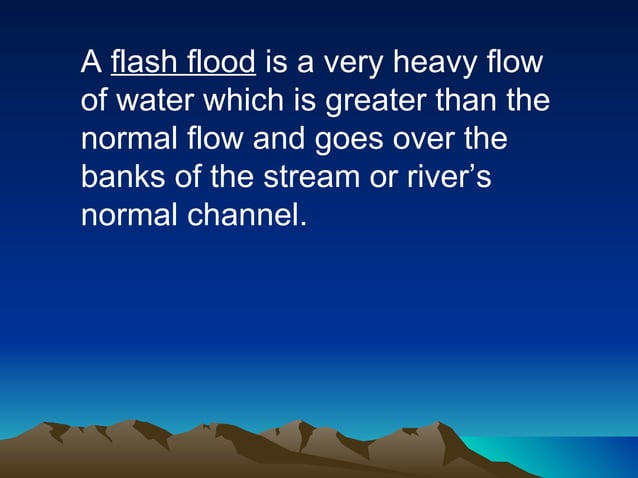 A flash flood is a very heavy flow of water which is greater than the normal flow and goes over the banks of the stream or river’s normal channel.